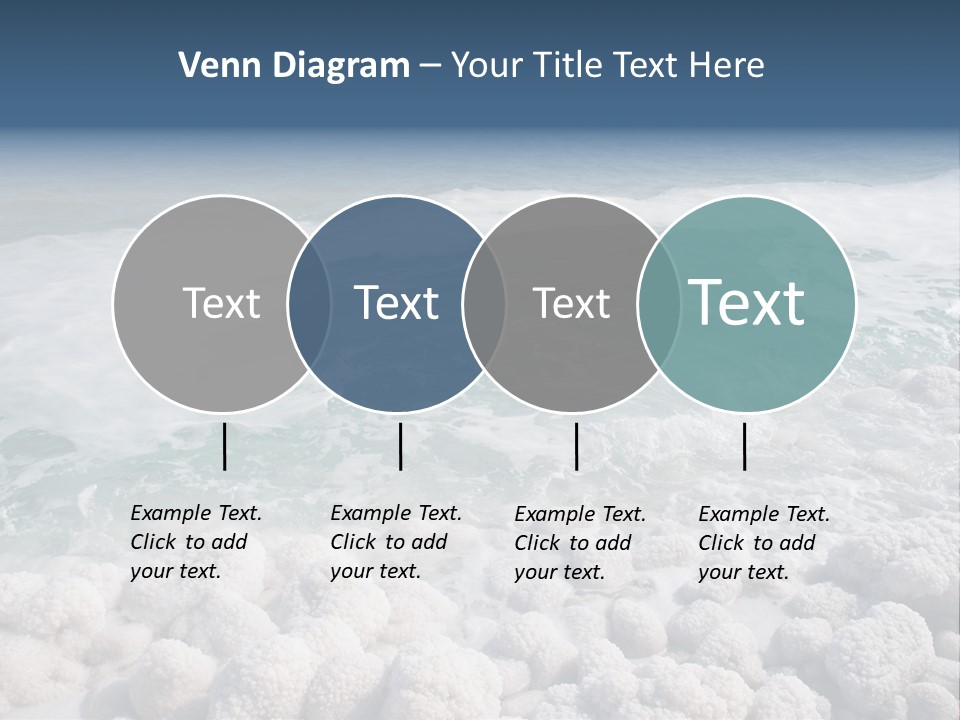 Venn Diagram – Your Title Text Here

Text

Text

Text

Text

Example Text. Click to add your text.

Example Text. Click to add your text.

Example Text. Click to add your text.

Example Text. Click to add your text.